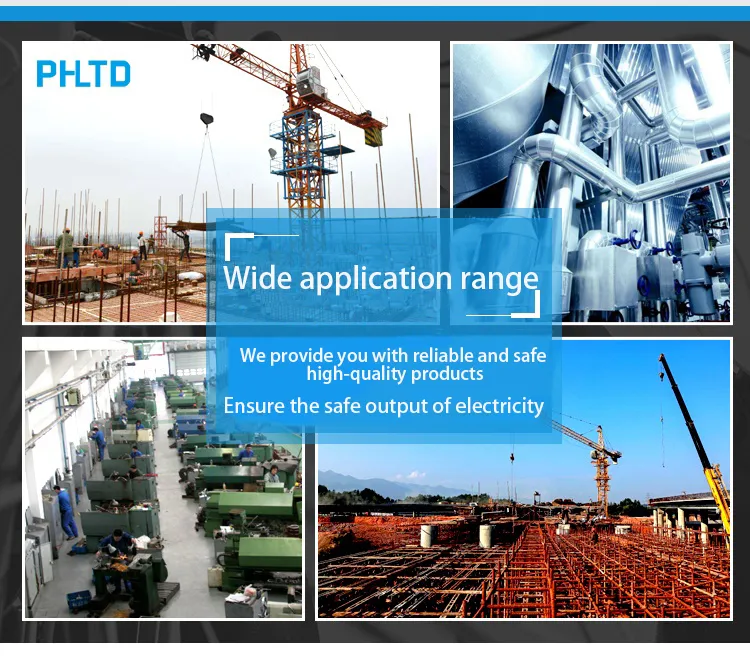 PHLTD

Wide application range

We provide you with reliable and safe high-quality products

Ensure the safe output of electricity